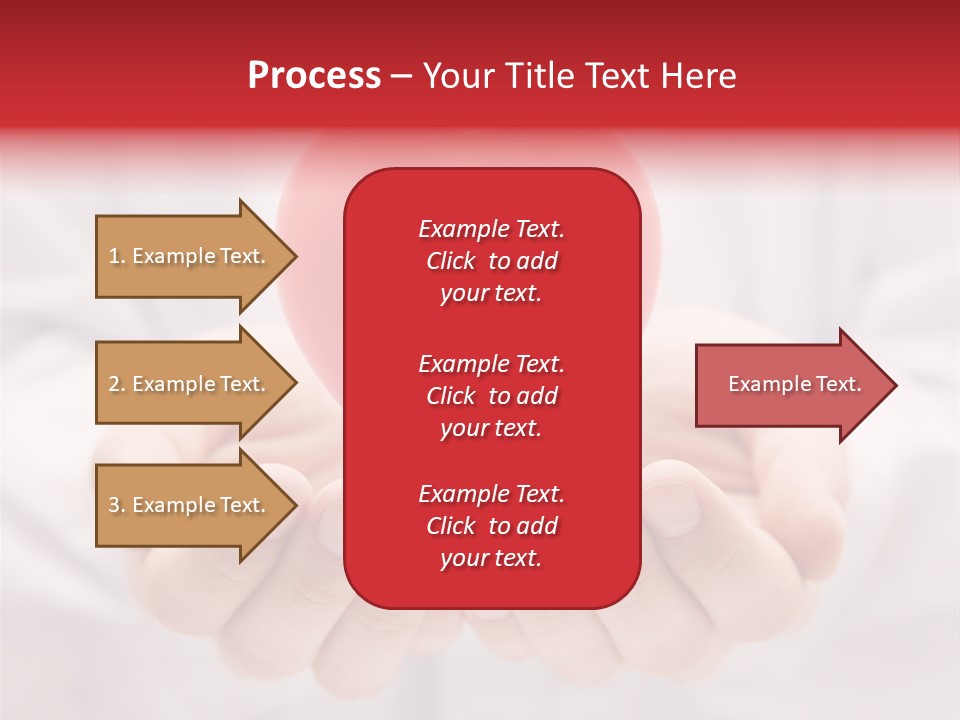 Process – Your Title Text Here

1. Example Text.

2. Example Text.

3. Example Text.

Example Text. Click to add your text.

Example Text. Click to add your text.

Example Text. Click to add your text.

Example Text.